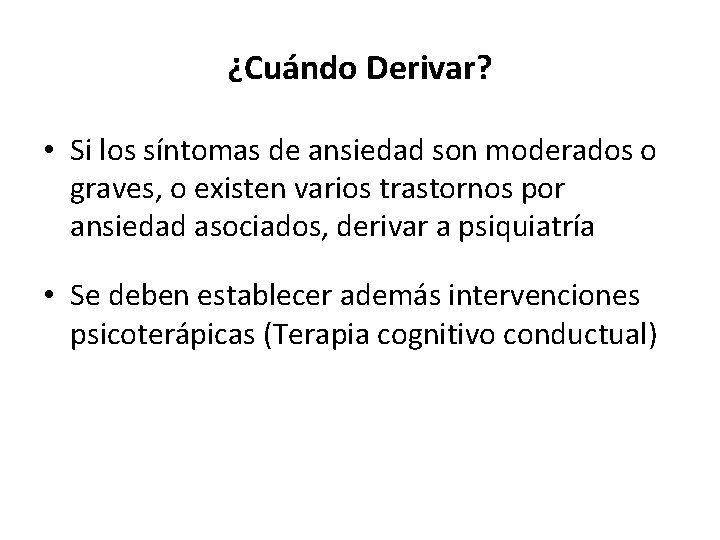 ¿Cuándo Derivar?

• Si los síntomas de ansiedad son moderados o graves, o existen varios trastornos por ansiedad asociados, derivar a psiquiatría

• Se deben establecer además intervenciones psicoterápicas (Terapia cognitivo conductual)